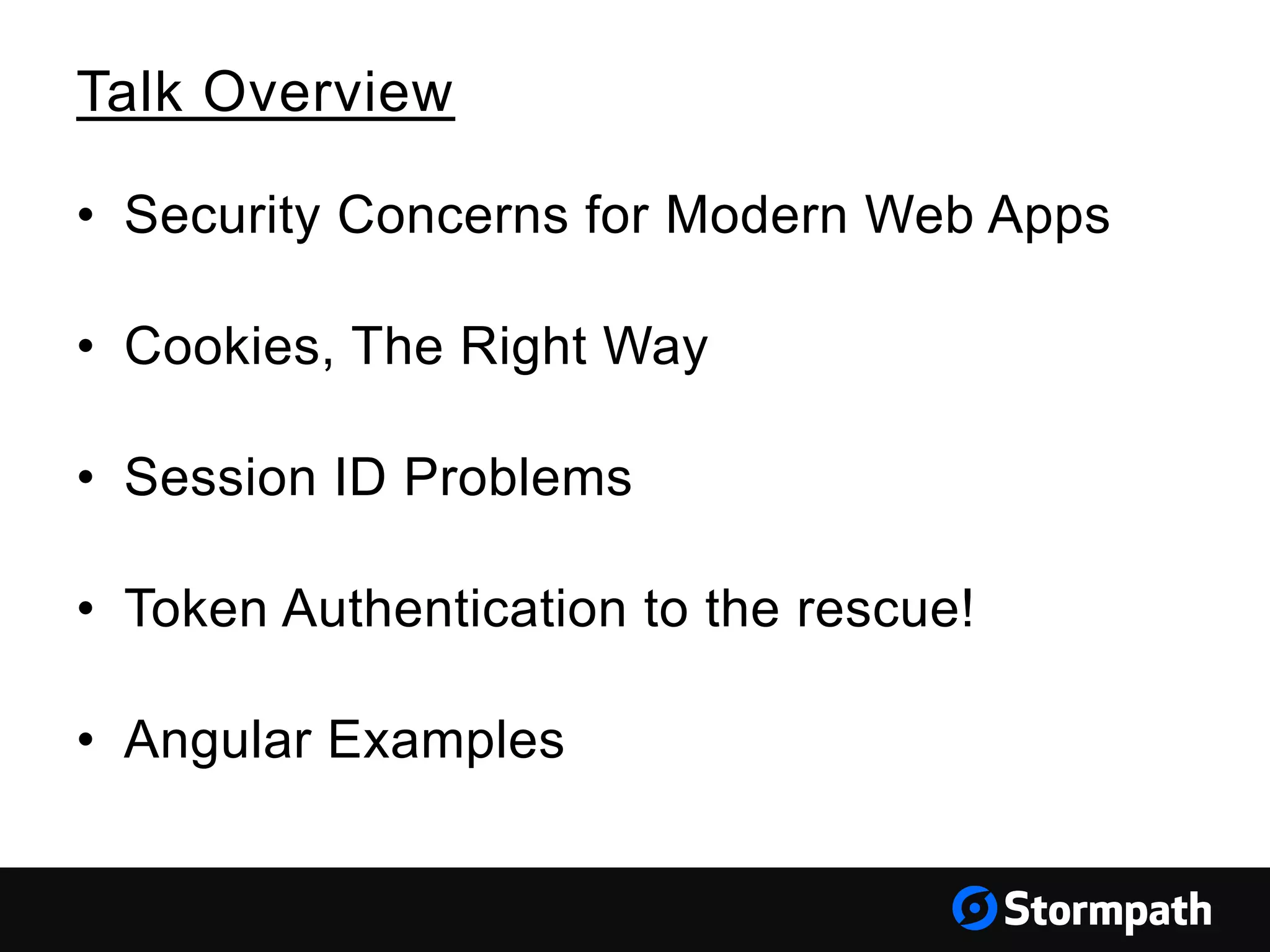 Talk Overview

• Security Concerns for Modern Web Apps

• Cookies, The Right Way

• Session ID Problems

• Token Authentication to the rescue!

• Angular Examples

Stormpath